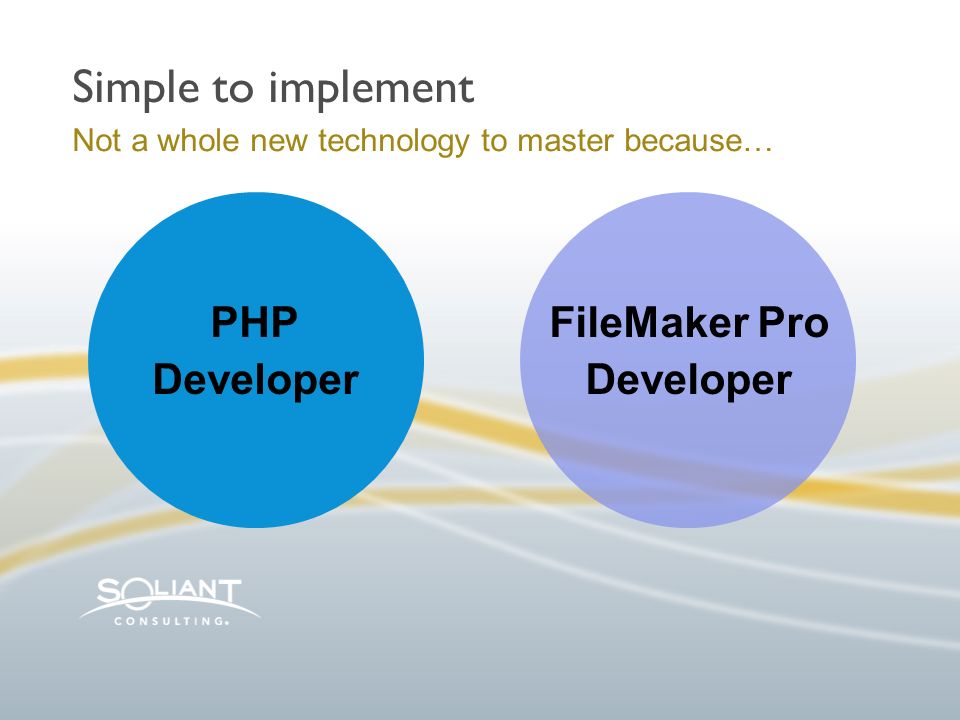 Simple to implement

Not a whole new technology to master because…

PHP Developer

FileMaker Pro Developer

SOLIANT CONSULTING